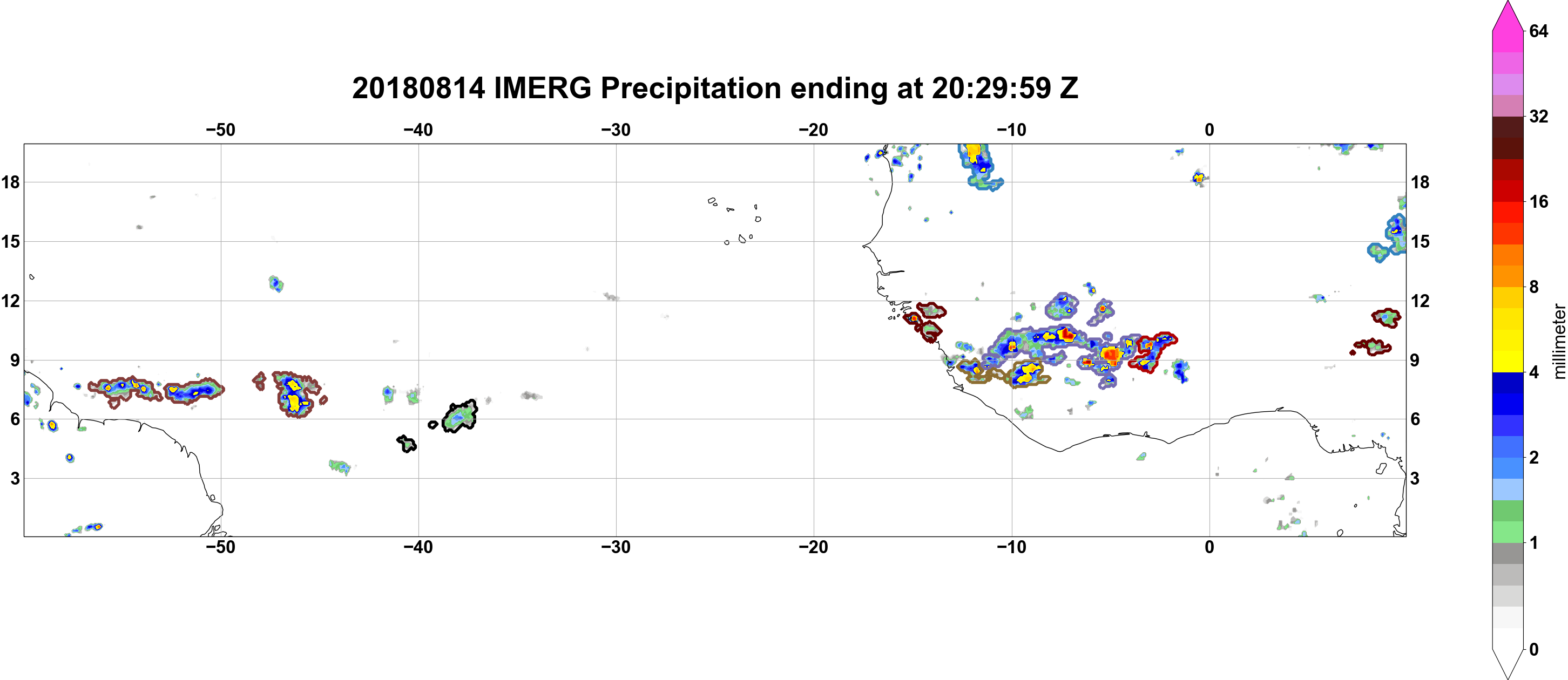 20180814 IMERG Precipitation ending at 20:29:59 Z

−50 −40 −30 −20 −10 0

18
15
12
9
6
3

18
15
12
9
6
3

−50 −40 −30 −20 −10 0

64
32
16
8
4
2
1
0
millimeter